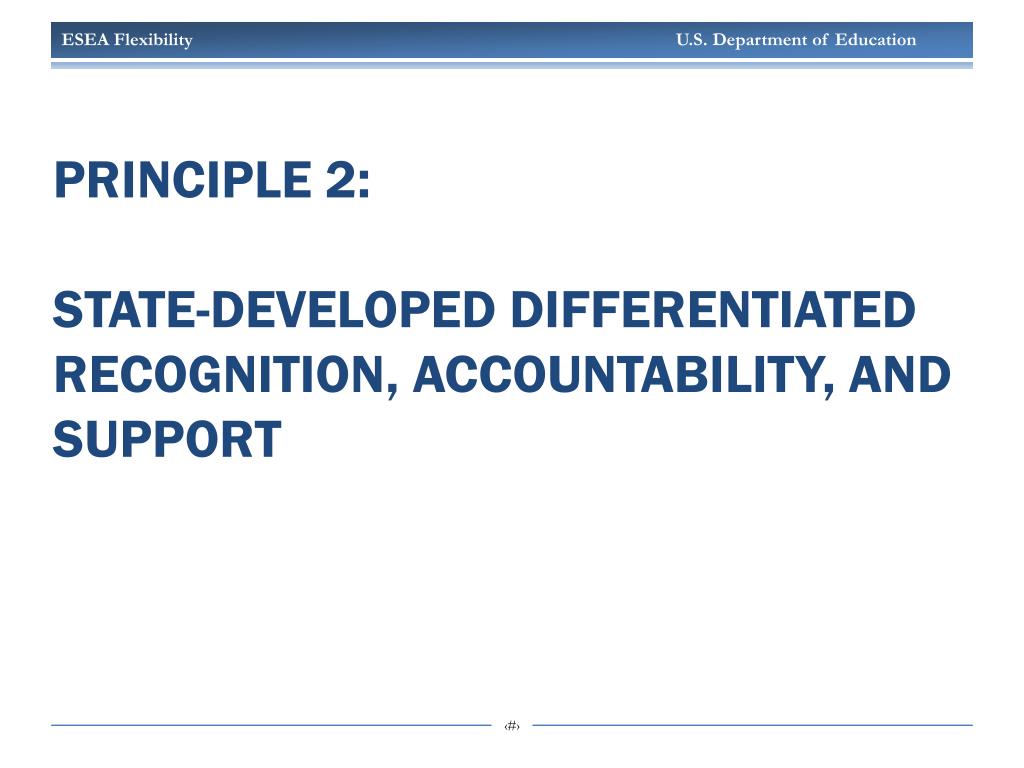 ESEA Flexibility U.S. Department of Education

PRINCIPLE 2:

STATE-DEVELOPED DIFFERENTIATED RECOGNITION, ACCOUNTABILITY, AND SUPPORT

‹#›